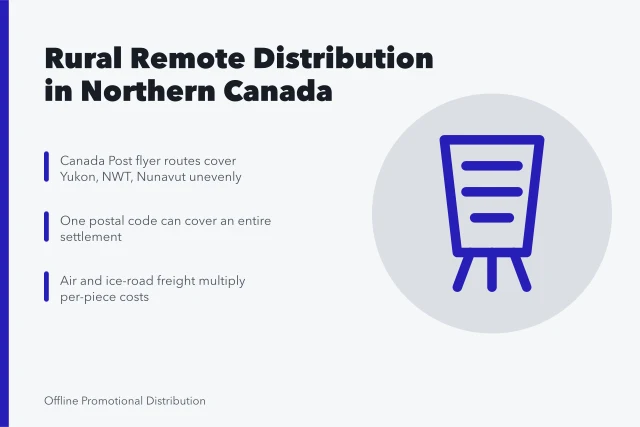 Rural Remote Distribution in Northern Canada

Canada Post flyer routes cover Yukon, NWT, Nunavut unevenly

One postal code can cover an entire settlement

Air and ice-road freight multiply per-piece costs

Offline Promotional Distribution